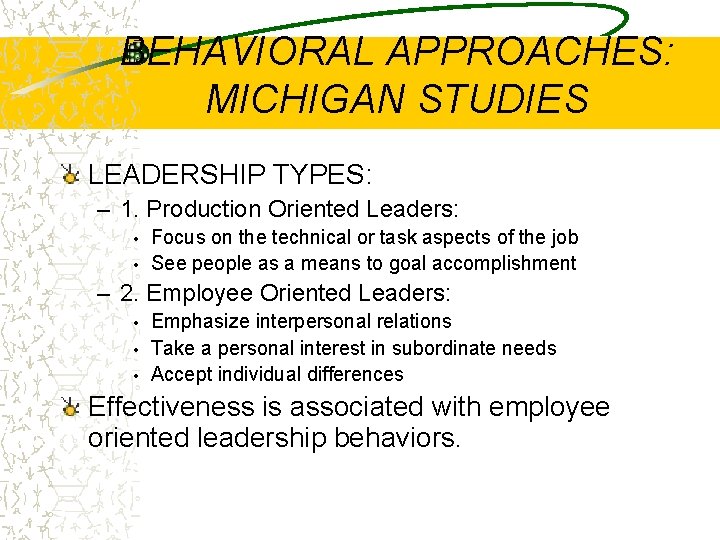 BEHAVIORAL APPROACHES: MICHIGAN STUDIES

LEADERSHIP TYPES:

– 1. Production Oriented Leaders:

• Focus on the technical or task aspects of the job
• See people as a means to goal accomplishment

– 2. Employee Oriented Leaders:

• Emphasize interpersonal relations
• Take a personal interest in subordinate needs
• Accept individual differences

Effectiveness is associated with employee oriented leadership behaviors.